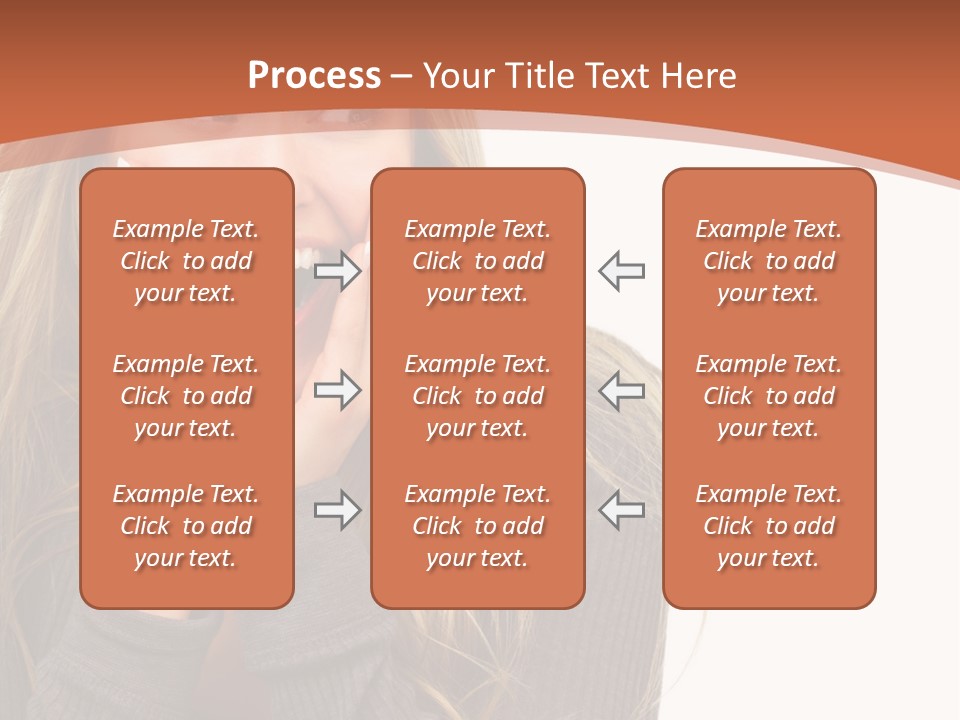 Process – Your Title Text Here

Example Text. Click to add your text.

Example Text. Click to add your text.

Example Text. Click to add your text.

Example Text. Click to add your text.

Example Text. Click to add your text.

Example Text. Click to add your text.

Example Text. Click to add your text.

Example Text. Click to add your text.

Example Text. Click to add your text.